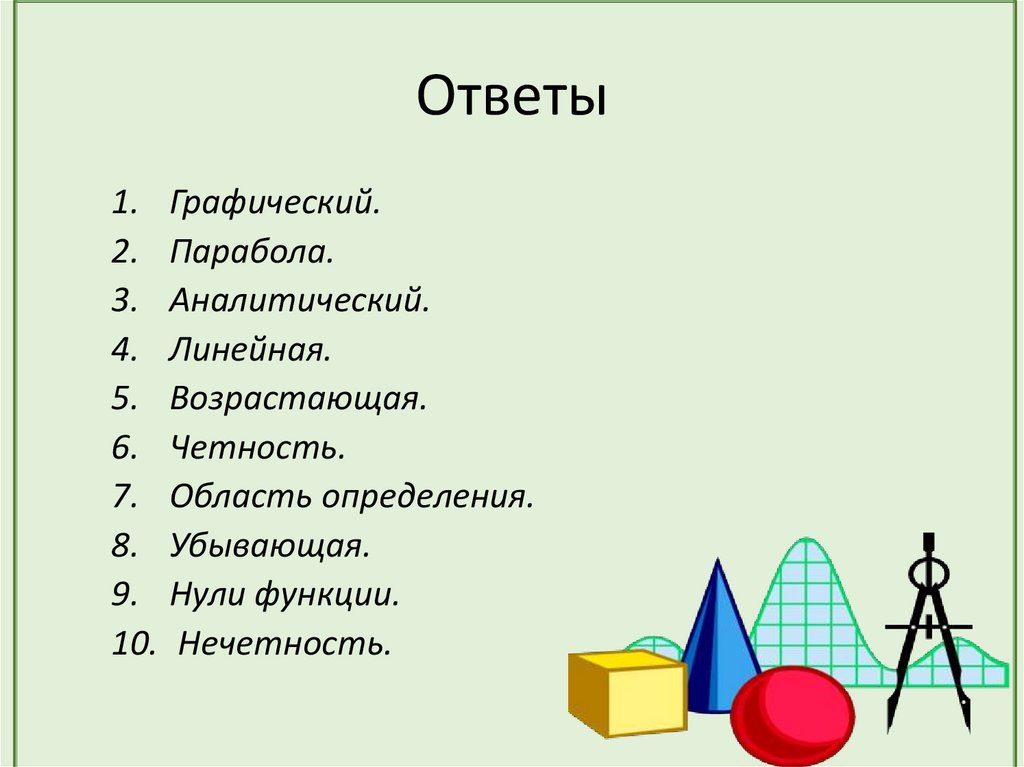 Ответы

1. Графический.
2. Парабола.
3. Аналитический.
4. Линейная.
5. Возрастающая.
6. Четность.
7. Область определения.
8. Убывающая.
9. Нули функции.
10. Нечетность.